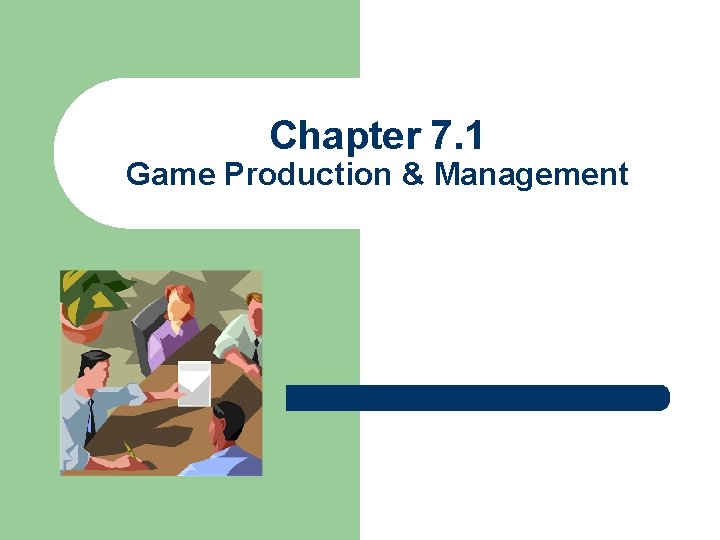 Chapter 7.1
Game Production & Management